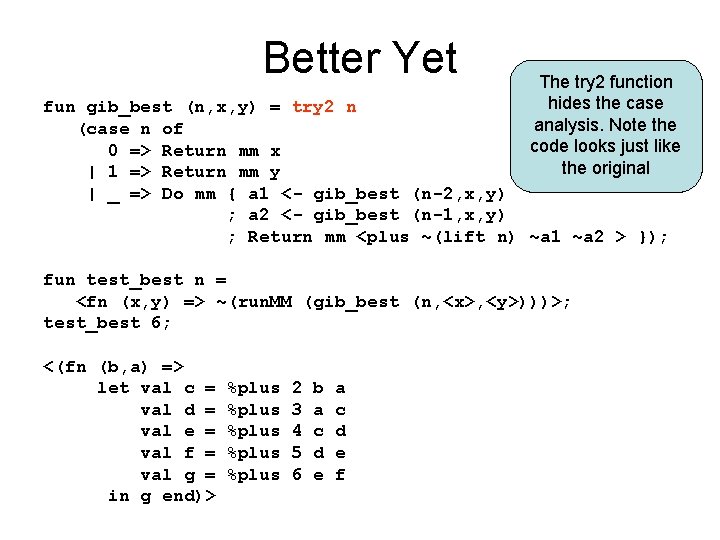 Better Yet

The try2 function hides the case analysis. Note the code looks just like the original

fun gib_best (n,x,y) = try2 n
  (case n of
    0 => Return mm x
   | 1 => Return mm y
   | _ => Do mm { a1 <- gib_best (n-2,x,y)
              ; a2 <- gib_best (n-1,x,y)
              ; Return mm <plus ~(lift n) ~a1 ~a2 > });

fun test_best n =
   <fn (x,y) => ~(runMM (gib_best (n,<x>,<y>)))>;
test_best 6;

<(fn (b,a) =>
     let val c = %plus 2 b a
         val d = %plus 3 a c
         val e = %plus 4 c d
         val f = %plus 5 d e
         val g = %plus 6 e f
     in g end)>